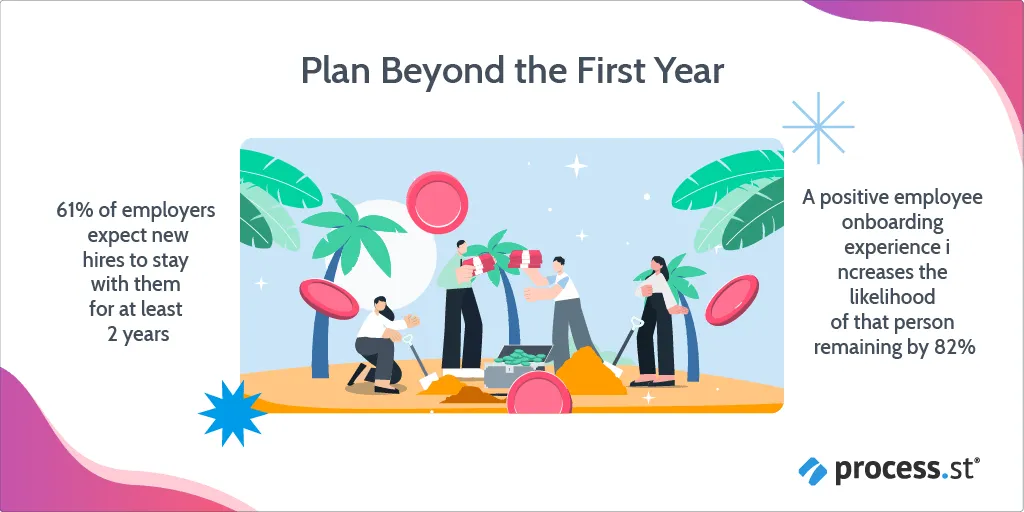 Plan Beyond the First Year

61% of employers expect new hires to stay with them for at least 2 years

A positive employee onboarding experience i ncreases the likelihood of that person remaining by 82%

process.st®